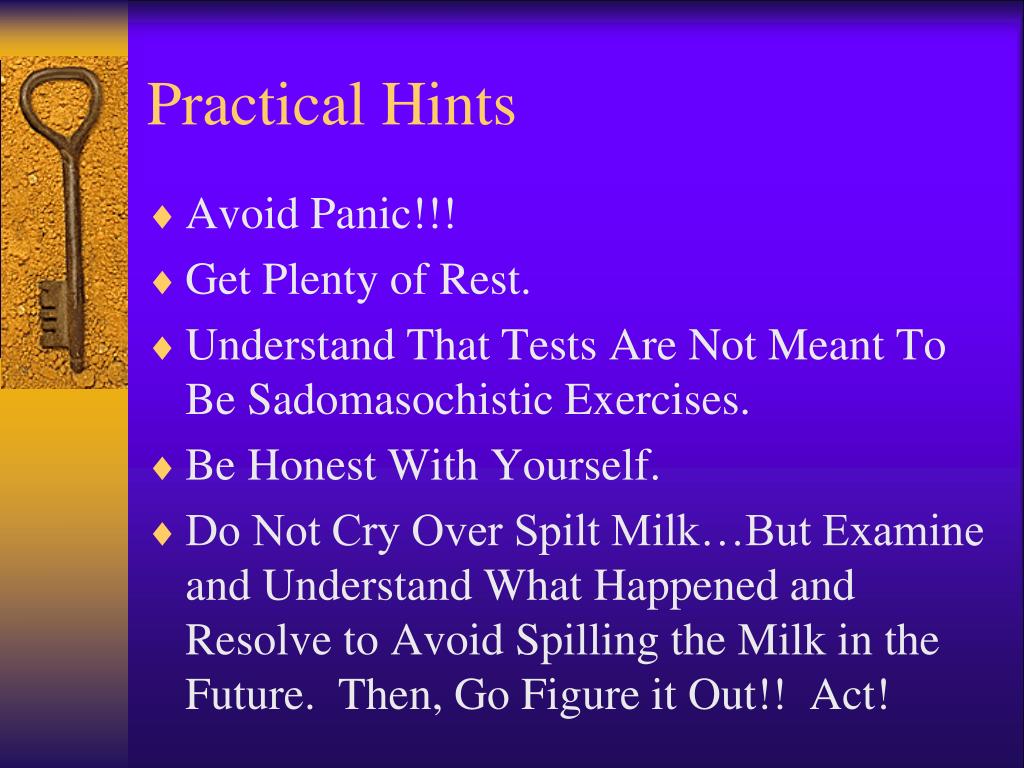 Practical Hints

♦ Avoid Panic!!!
♦ Get Plenty of Rest.
♦ Understand That Tests Are Not Meant To Be Sadomasochistic Exercises.
♦ Be Honest With Yourself.
♦ Do Not Cry Over Spilt Milk…But Examine and Understand What Happened and Resolve to Avoid Spilling the Milk in the Future. Then, Go Figure it Out!! Act!